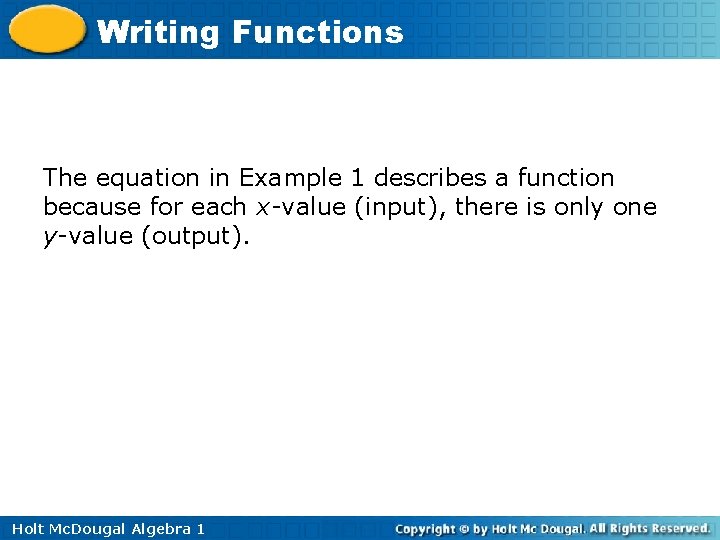 Writing Functions

The equation in Example 1 describes a function because for each $x$-value (input), there is only one $y$-value (output).

Holt McDougal Algebra 1

Copyright © by Holt Mc Dougal. All Rights Reserved.